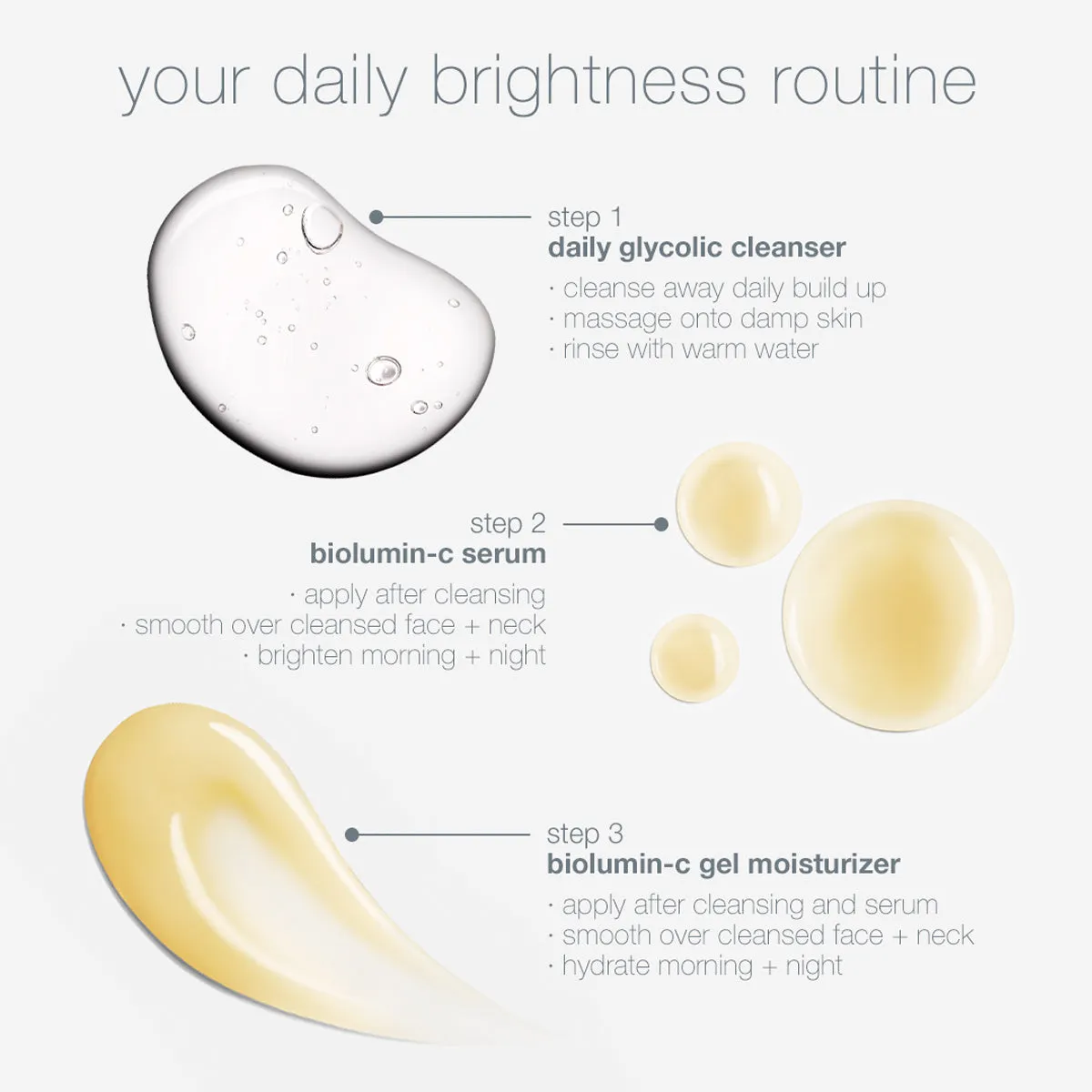 your daily brightness routine

step 1
daily glycolic cleanser
· cleanse away daily build up
· massage onto damp skin
· rinse with warm water

step 2
biolumin-c serum
· apply after cleansing
· smooth over cleansed face + neck
· brighten morning + night

step 3
biolumin-c gel moisturizer
· apply after cleansing and serum
· smooth over cleansed face + neck
· hydrate morning + night